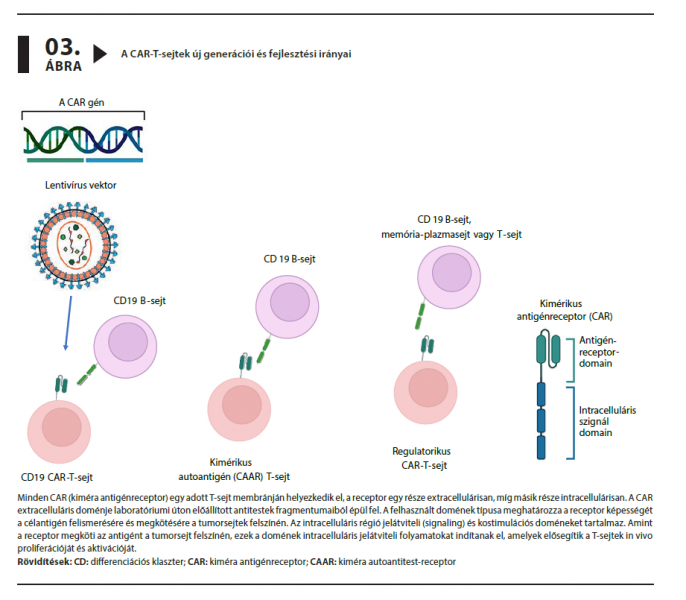 03.
ÁBRA

A CAR-T-sejtek új generációi és fejlesztési irányai

A CAR gén

Lentivírus vektor

CD19 B-sejt

CD19 CAR-T-sejt

CD 19 B-sejt

Kimérikus autoantigén (CAAR) T-sejt

CD 19 B-sejt, memória-plazmasejt vagy T-sejt

Regulatorikus CAR-T-sejt

Kimérikus antigénreceptor (CAR)

Antigén-receptor-domain

Intracelluláris szignál domain

Minden CAR (kiméra antigénreceptor) egy adott T-sejt membránján helyezkedik el, a receptor egy része extracellulárisan, míg másik része intracellulárisan. A CAR extracelluláris doménje laboratóriumi úton előállított antitestek fragmentumaiból épül fel. A felhasznált domének típusa meghatározza a receptor képességét a célantigén felismerésére és megkötésére a tumorsejtek felszínén. Az intracelluláris régió jelátviteli (signaling) és kostimulációs doméneket tartalmaz. Amint a receptor megköti az antigént a tumorsejt felszínén, ezek a domének intracelluláris jelátviteli folyamatokat indítanak el, amelyek elősegítik a T-sejtek in vivo proliferációját és aktivációját.
Rövidítések: CD: differenciációs klaszter; CAR: kiméra antigénreceptor; CAAR: kiméra autoantitest-receptor